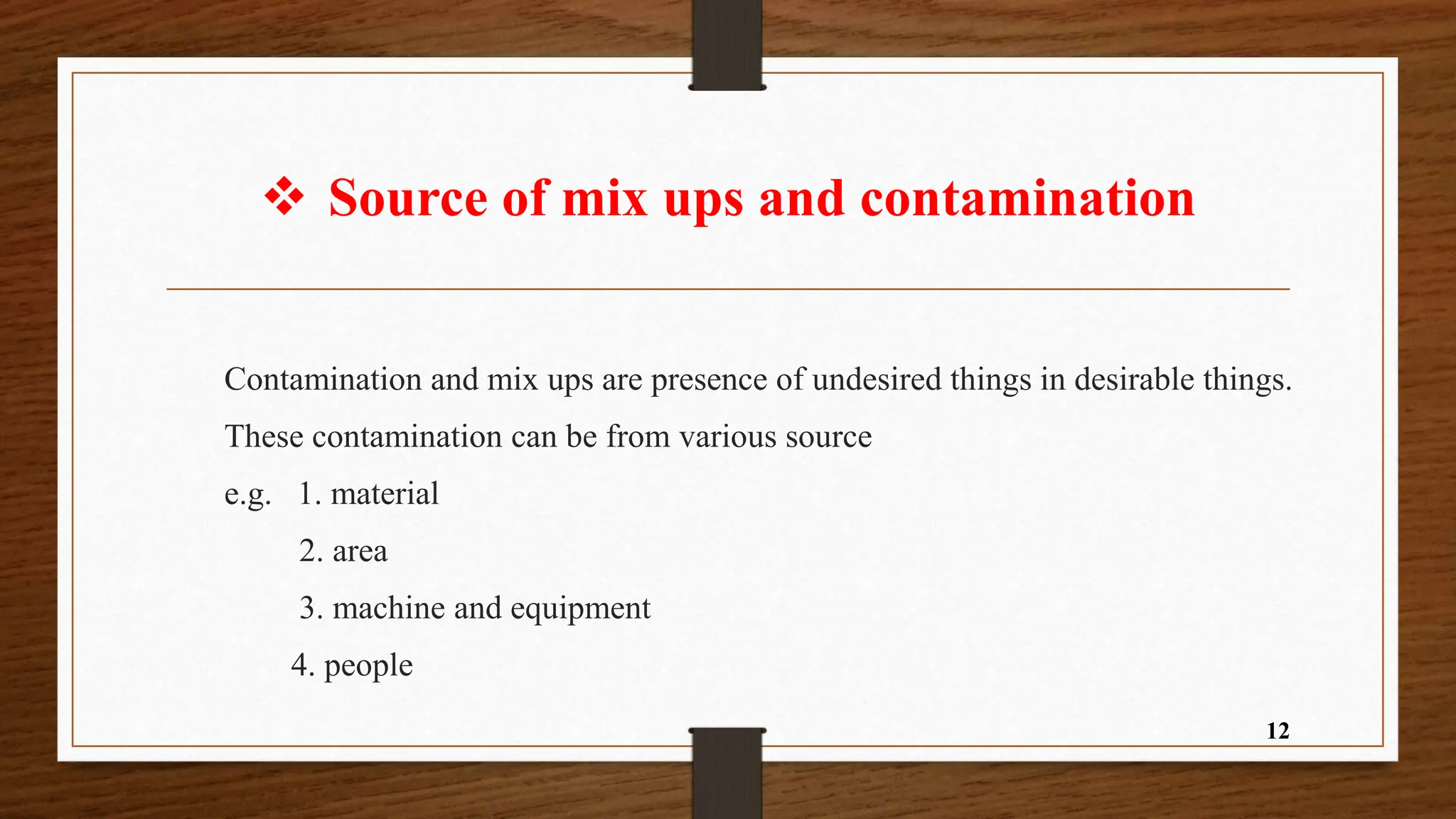 ❖ Source of mix ups and contamination

Contamination and mix ups are presence of undesired things in desirable things. These contamination can be from various source

e.g. 1. material

2. area

3. machine and equipment

4. people

12